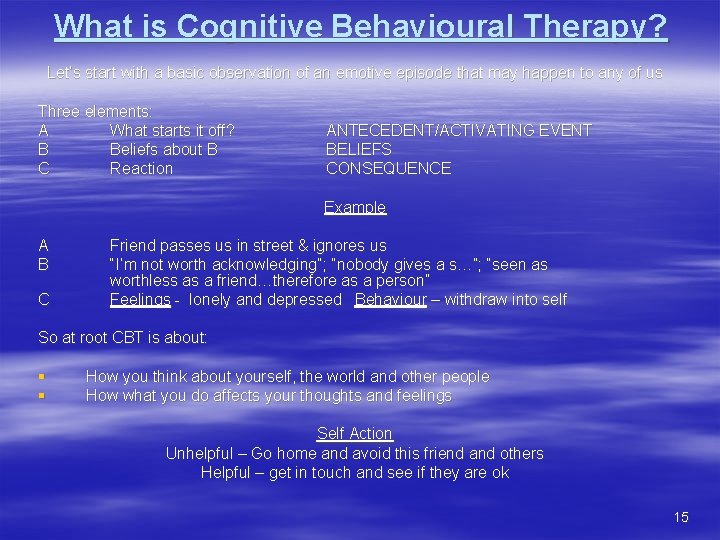 What is Cognitive Behavioural Therapy?

Let's start with a basic observation of an emotive episode that may happen to any of us

Three elements:
A What starts it off? ANTECEDENT/ACTIVATING EVENT
B Beliefs about B BELIEFS
C Reaction CONSEQUENCE

Example

A Friend passes us in street & ignores us
B "I'm not worth acknowledging"; "nobody gives a s…"; "seen as worthless as a friend…therefore as a person"
C Feelings - lonely and depressed Behaviour – withdraw into self

So at root CBT is about:

▪ How you think about yourself, the world and other people
▪ How what you do affects your thoughts and feelings

Self Action
Unhelpful – Go home and avoid this friend and others
Helpful – get in touch and see if they are ok

15